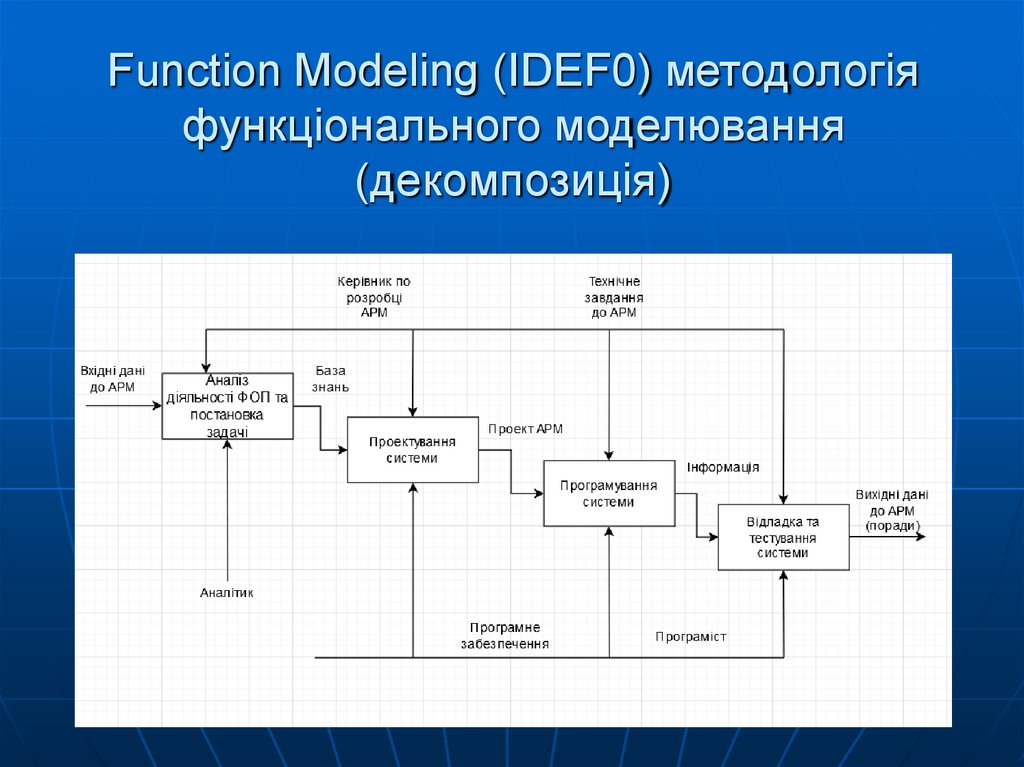 Function Modeling (IDEF0) методологія функціонального моделювання (декомпозиція)

Керівник по розробці АРМ

Технічне завдання до АРМ

Вхідні дані до АРМ

Аналіз діяльності ФОП та постановка задачі

База знань

Проектування системи

Проект АРМ

Програмування системи

Інформація

Відладка та тестування системи

Вихідні дані до АРМ (поради)

Аналітик

Програмне забезпечення

Програміст